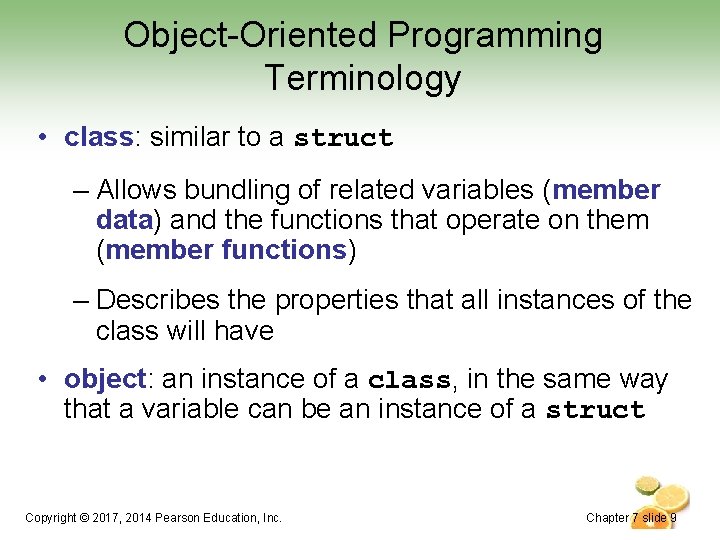 Object-Oriented Programming Terminology

• class: similar to a struct

– Allows bundling of related variables (member data) and the functions that operate on them (member functions)

– Describes the properties that all instances of the class will have

• object: an instance of a class, in the same way that a variable can be an instance of a struct

Copyright © 2017, 2014 Pearson Education, Inc.

Chapter 7 slide 9